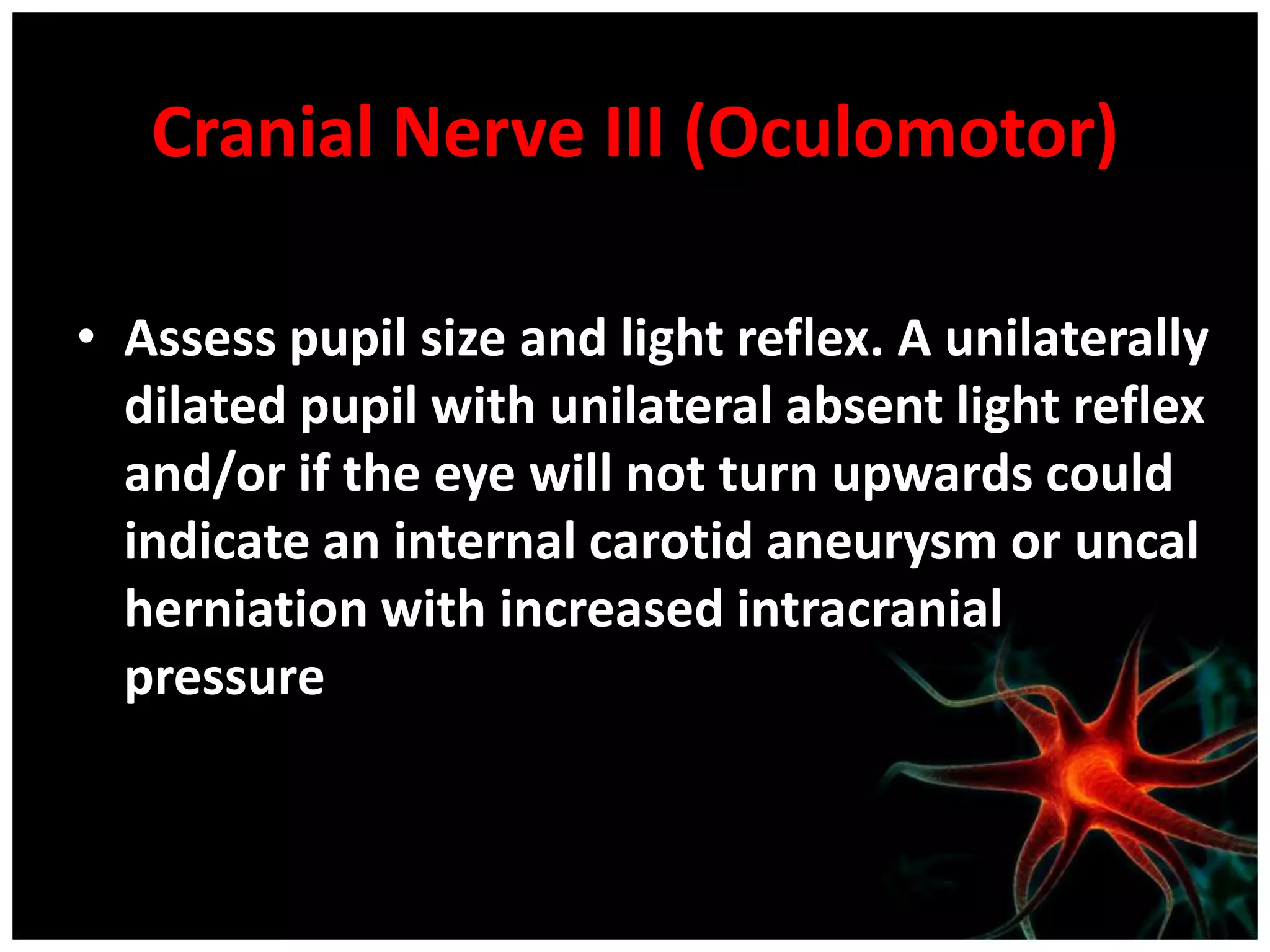 Cranial Nerve III (Oculomotor)

• Assess pupil size and light reflex. A unilaterally dilated pupil with unilateral absent light reflex and/or if the eye will not turn upwards could indicate an internal carotid aneurysm or uncal herniation with increased intracranial pressure